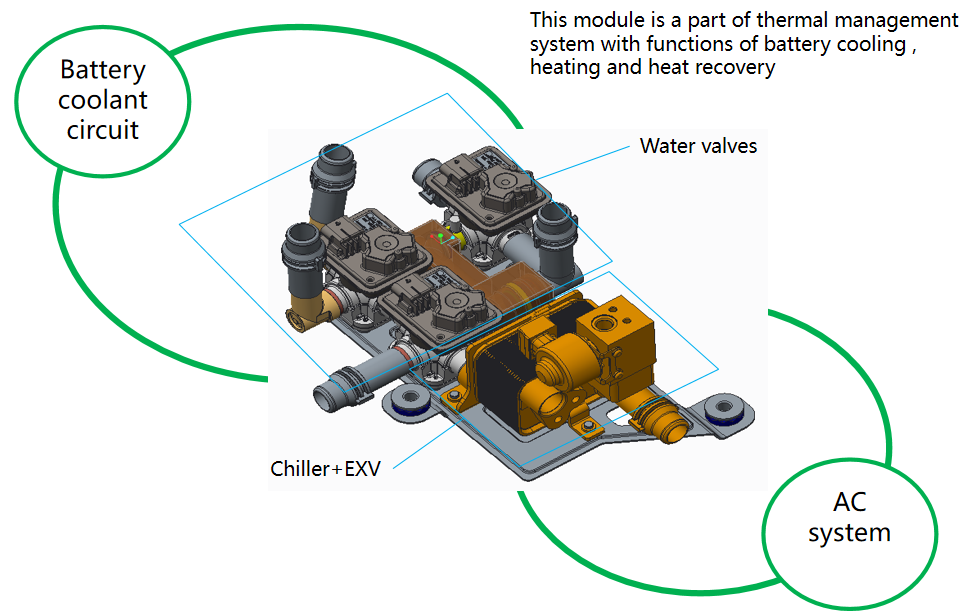 This module is a part of thermal management system with functions of battery cooling , heating and heat recovery

Battery coolant circuit

Water valves

Chiller+EXV

AC system